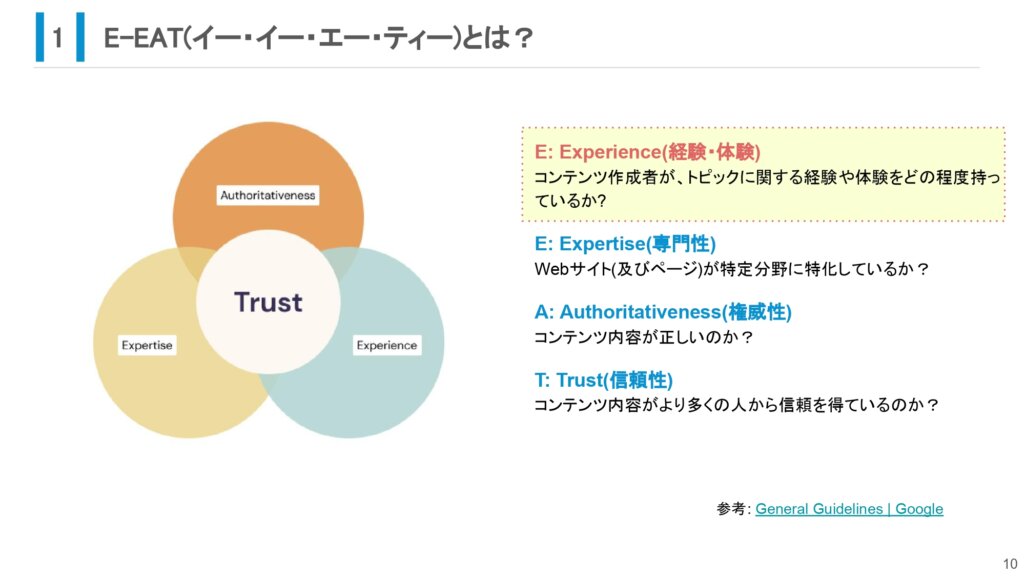 1 E-EAT(イー・イー・エー・ティー)とは？

Authoritativeness

Trust

Expertise

Experience

E: Experience(経験・体験)
コンテンツ作成者が、トピックに関する経験や体験をどの程度持っているか?

E: Expertise(専門性)
Webサイト(及びページ)が特定分野に特化しているか？

A: Authoritativeness(権威性)
コンテンツ内容が正しいのか？

T: Trust(信頼性)
コンテンツ内容がより多くの人から信頼を得ているのか？

参考: General Guidelines | Google

10